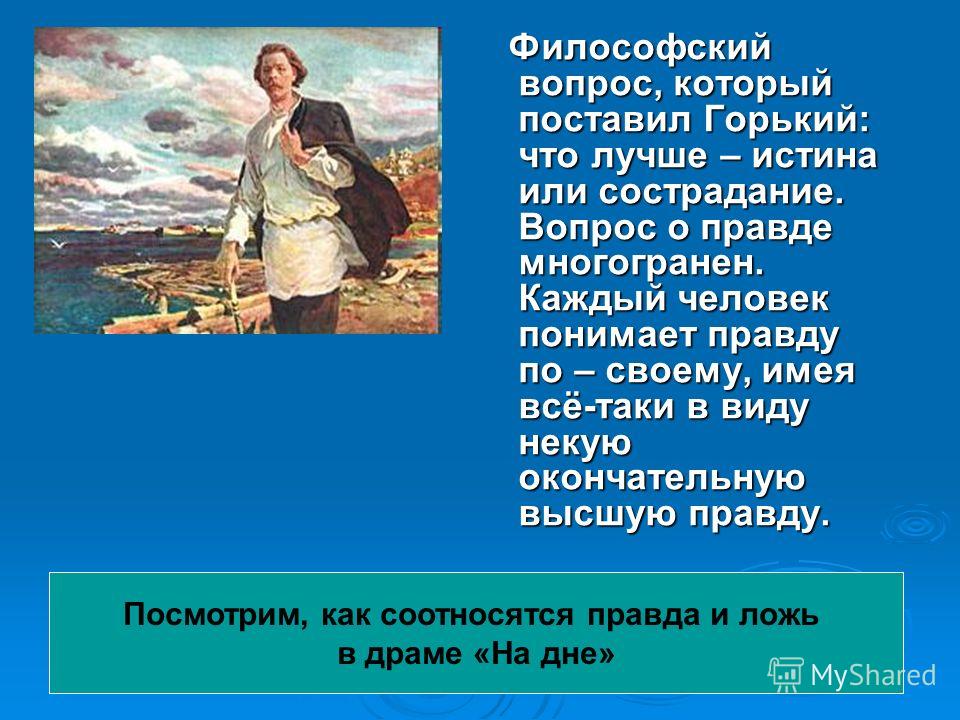 Философский вопрос, который поставил Горький: что лучше – истина или сострадание. Вопрос о правде многогранен. Каждый человек понимает правду по – своему, имея всё-таки в виду некую окончательную высшую правду.

Посмотрим, как соотносятся правда и ложь в драме «На дне»

MyShared